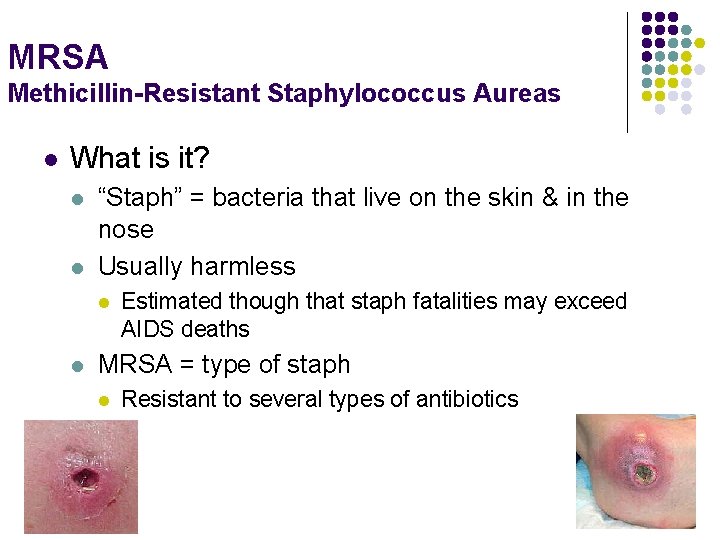 MRSA
Methicillin-Resistant Staphylococcus Aureas

- What is it?
  - “Staph” = bacteria that live on the skin & in the nose
  - Usually harmless
    - Estimated though that staph fatalities may exceed AIDS deaths
  - MRSA = type of staph
    - Resistant to several types of antibiotics